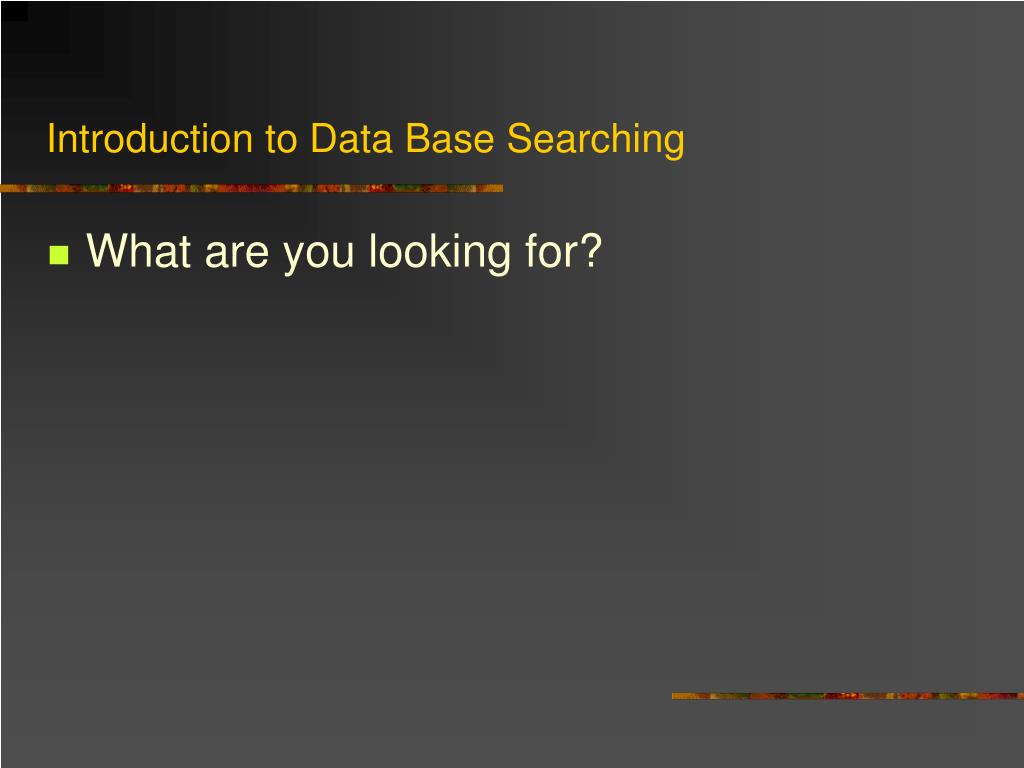 Introduction to Data Base Searching

What are you looking for?